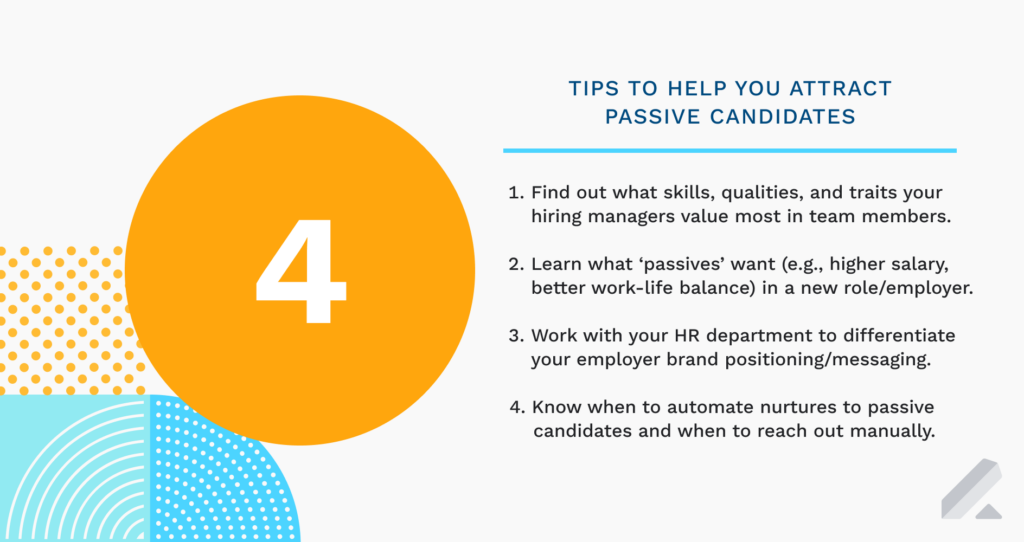 4

TIPS TO HELP YOU ATTRACT PASSIVE CANDIDATES

1. Find out what skills, qualities, and traits your hiring managers value most in team members.

2. Learn what ‘passives’ want (e.g., higher salary, better work-life balance) in a new role/employer.

3. Work with your HR department to differentiate your employer brand positioning/messaging.

4. Know when to automate nurtures to passive candidates and when to reach out manually.